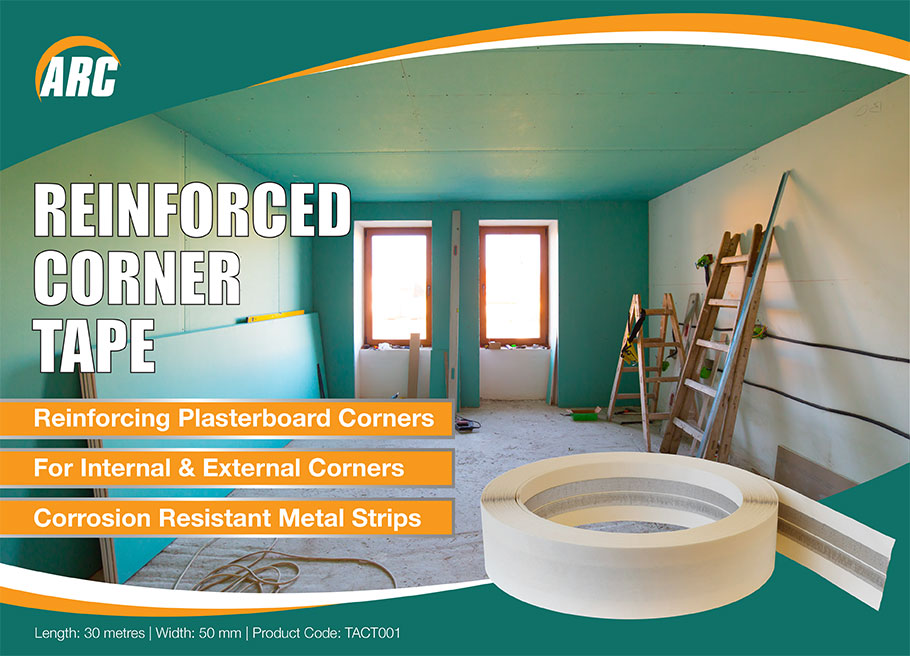 ARC

REINFORCED CORNER TAPE

Reinforcing Plasterboard Corners

For Internal & External Corners

Corrosion Resistant Metal Strips

Length: 30 metres | Width: 50 mm | Product Code: TACT001